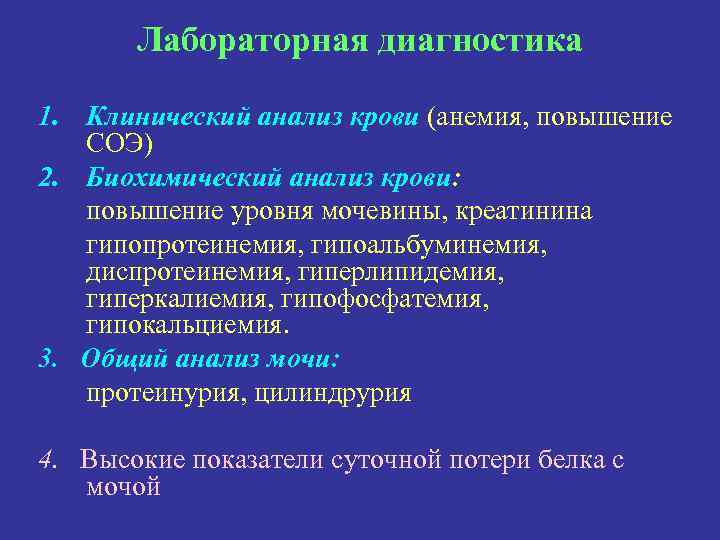 Лабораторная диагностика

1. Клинический анализ крови (анемия, повышение СОЭ)

2. Биохимический анализ крови:

повышение уровня мочевины, креатинина

гипопротеинемия, гипоальбуминемия, диспротеинемия, гиперлипидемия, гиперкалиемия, гипофосфатемия, гипокальциемия.

3. Общий анализ мочи:

протеинурия, цилиндрурия

4. Высокие показатели суточной потери белка с мочой